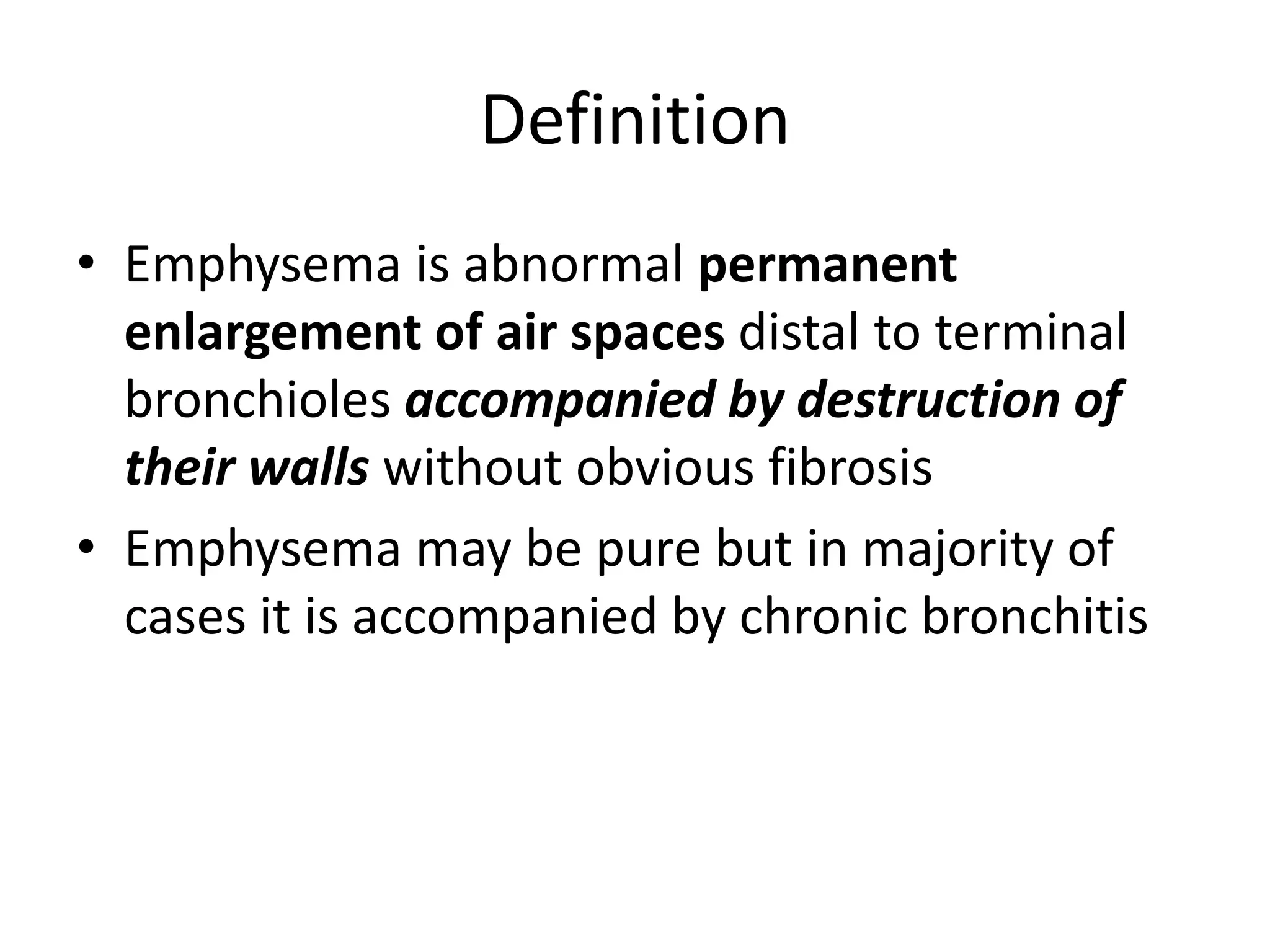 Definition

• Emphysema is abnormal permanent enlargement of air spaces distal to terminal bronchioles accompanied by destruction of their walls without obvious fibrosis
• Emphysema may be pure but in majority of cases it is accompanied by chronic bronchitis